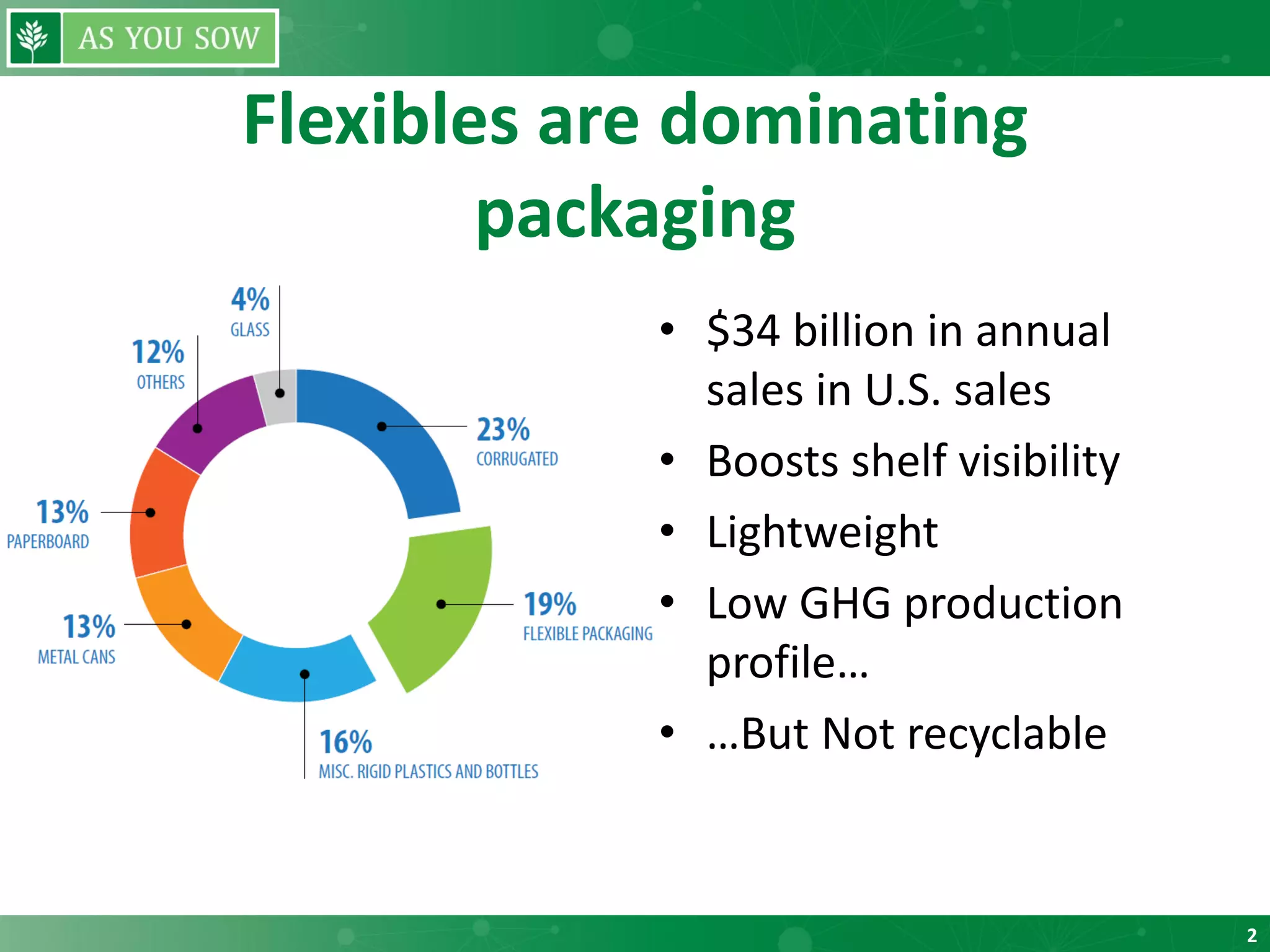 AS YOU SOW

Flexibles are dominating packaging

4%
GLASS

12%
OTHERS

23%
CORRUGATED

13%
PAPERBOARD

19%
FLEXIBLE PACKAGING

13%
METAL CANS

16%
MISC. RIGID PLASTICS AND BOTTLES

• $34 billion in annual sales in U.S. sales
• Boosts shelf visibility
• Lightweight
• Low GHG production profile…
• …But Not recyclable

2